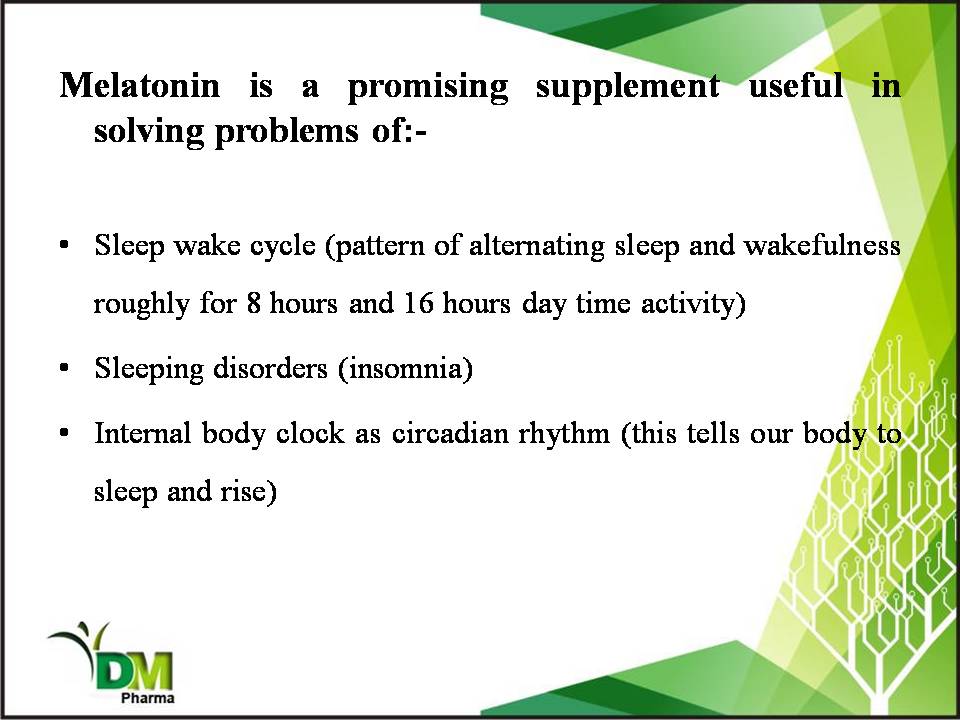 Melatonin is a promising supplement useful in solving problems of:-

• Sleep wake cycle (pattern of alternating sleep and wakefulness roughly for 8 hours and 16 hours day time activity)

• Sleeping disorders (insomnia)

• Internal body clock as circadian rhythm (this tells our body to sleep and rise)

DM
Pharma